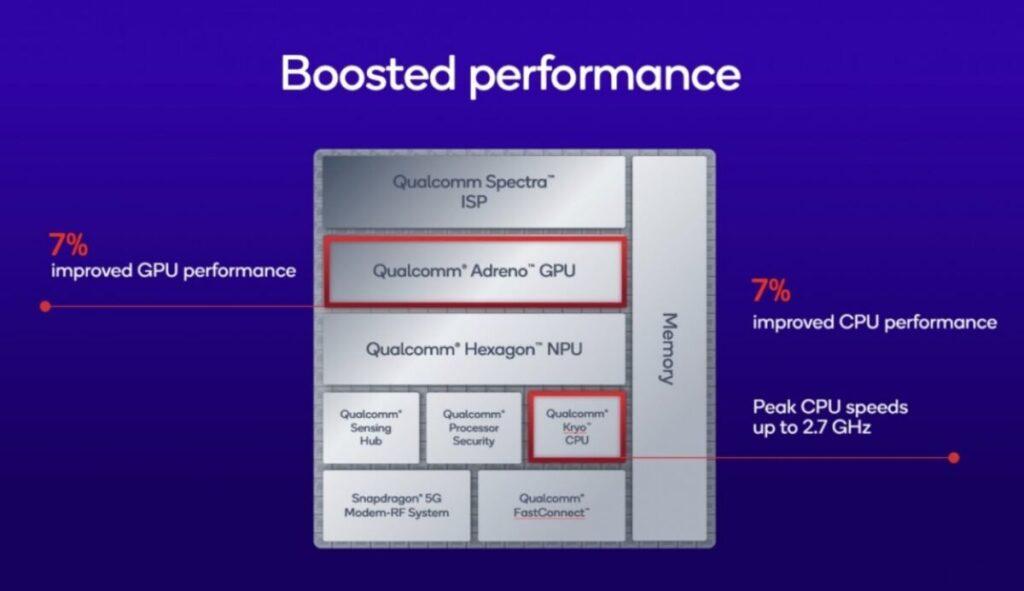 Boosted performance

7%
improved GPU performance

Qualcomm Spectra™ ISP

Qualcomm® Adreno™ GPU

Qualcomm® Hexagon™ NPU

Qualcomm® Sensing Hub

Qualcomm® Processor Security

Qualcomm® Kryo™ CPU

Snapdragon® 5G Modem-RF System

Qualcomm® FastConnect™

Memory

7%
improved CPU performance

Peak CPU speeds up to 2.7 GHz